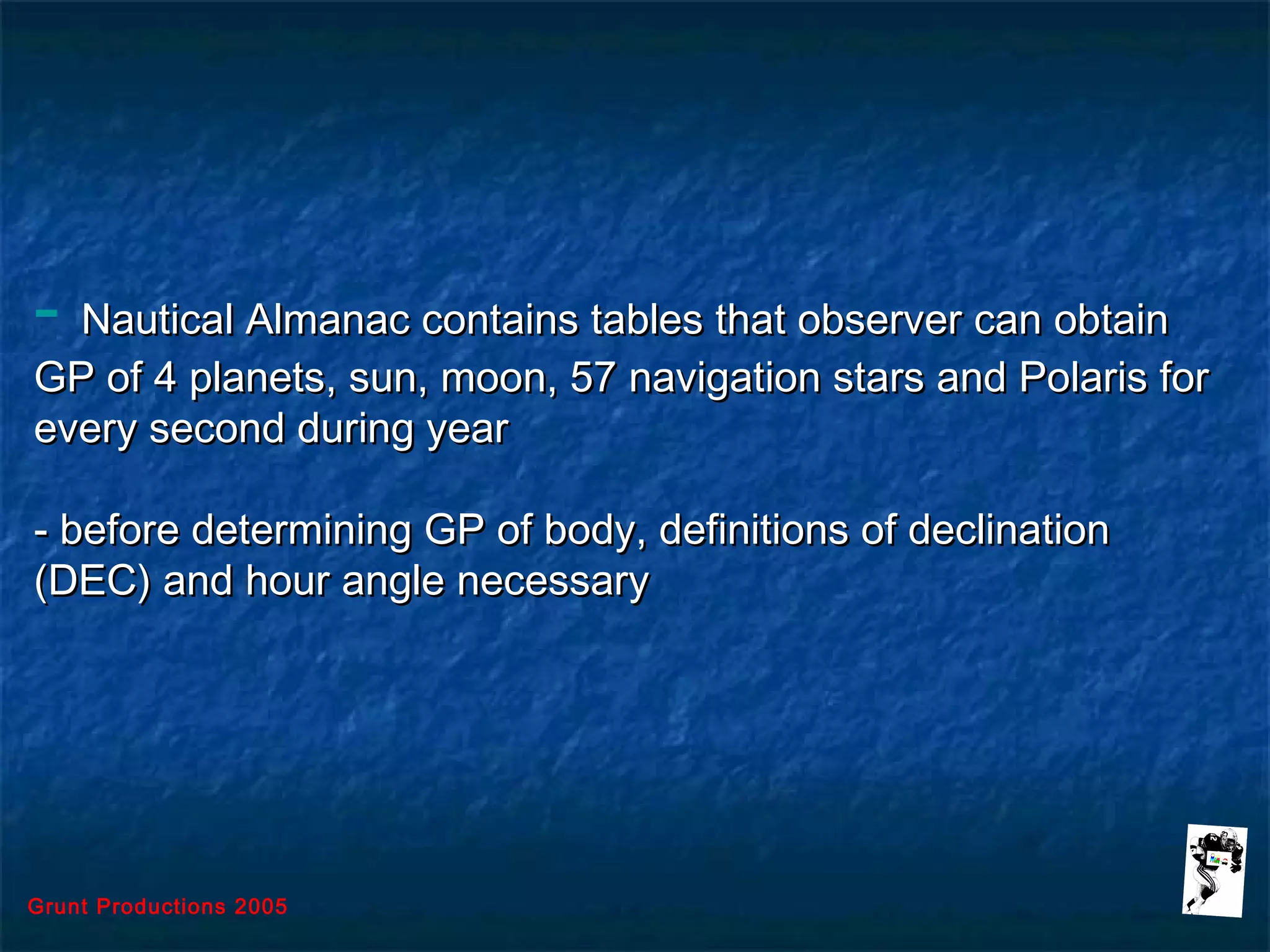 - Nautical Almanac contains tables that observer can obtain GP of 4 planets, sun, moon, 57 navigation stars and Polaris for every second during year

- before determining GP of body, definitions of declination (DEC) and hour angle necessary

Grunt Productions 2005